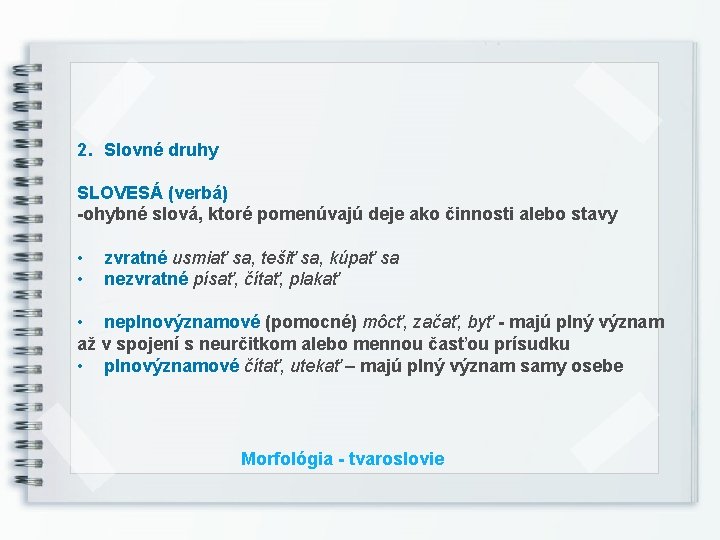 2. Slovné druhy

SLOVESÁ (verbá)
-ohybné slová, ktoré pomenúvajú deje ako činnosti alebo stavy

• zvratné usmiať sa, tešiť sa, kúpať sa
• nezvratné písať, čítať, plakať

• neplnovýznamové (pomocné) môcť, začať, byť - majú plný význam až v spojení s neurčitkom alebo mennou časťou prísudku
• plnovýznamové čítať, utekať – majú plný význam samy osebe

Morfológia - tvaroslovie